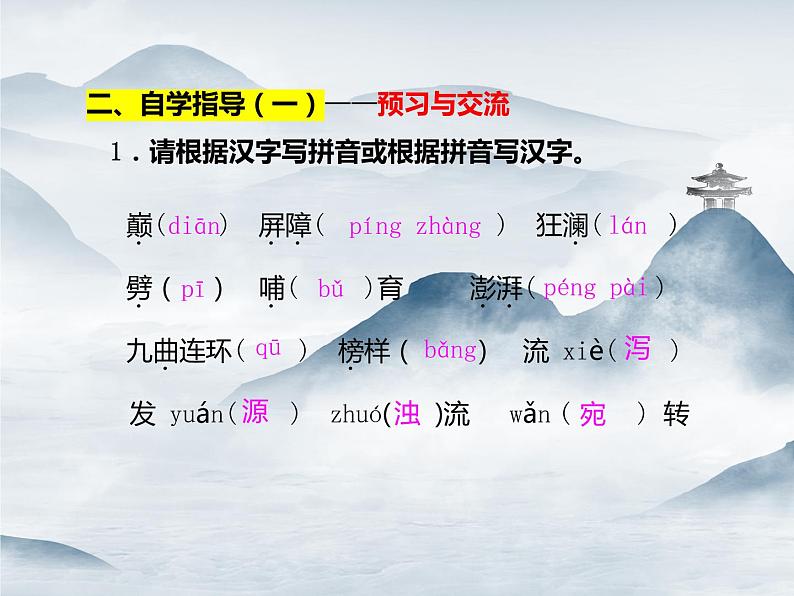 二、自学指导（一）——预习与交流

1．请根据汉字写拼音或根据拼音写汉字。

巅(diān)　屏障( píng zhàng )　狂澜( lán )

劈( pī )　哺( bǔ )育　澎湃( péng pài )

九曲连环( qū )　榜样( bǎng)　流 xiè( 泻 )

发 yuán( 源 )　zhuó( 浊 )流　wǎn( 宛 )转